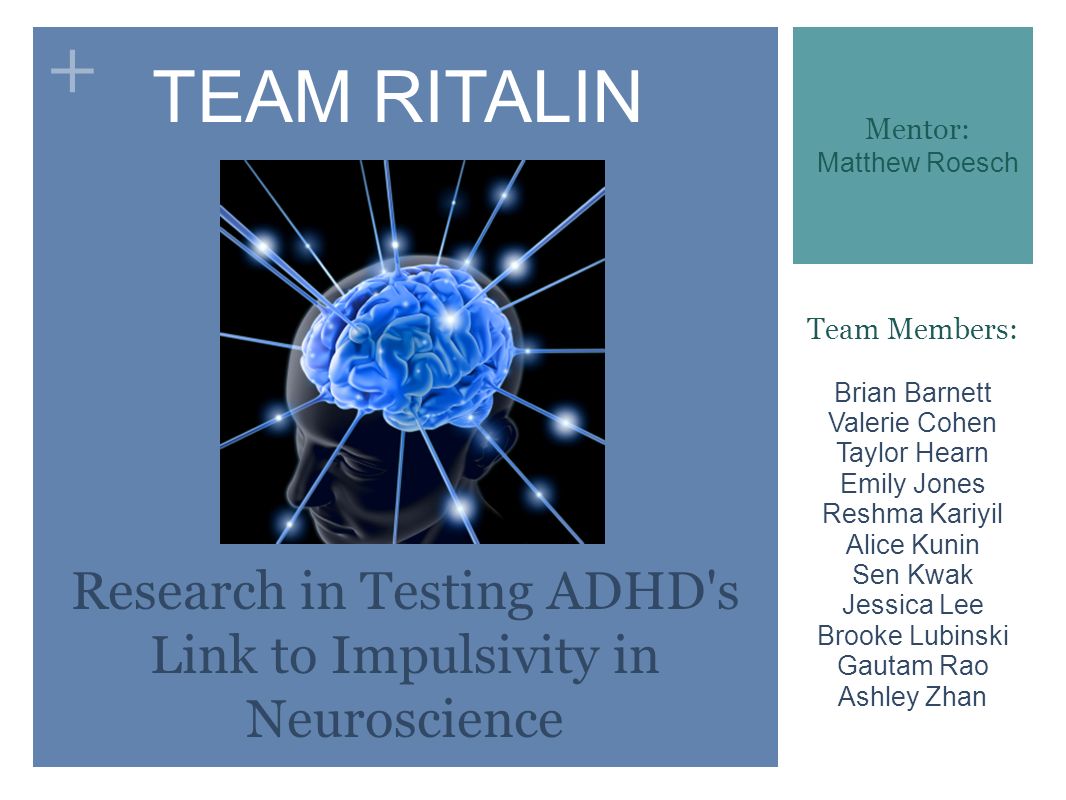 +

TEAM RITALIN

Research in Testing ADHD's Link to Impulsivity in Neuroscience

Mentor:
Matthew Roesch

Team Members:

Brian Barnett
Valerie Cohen
Taylor Hearn
Emily Jones
Reshma Kariyil
Alice Kunin
Sen Kwak
Jessica Lee
Brooke Lubinski
Gautam Rao
Ashley Zhan